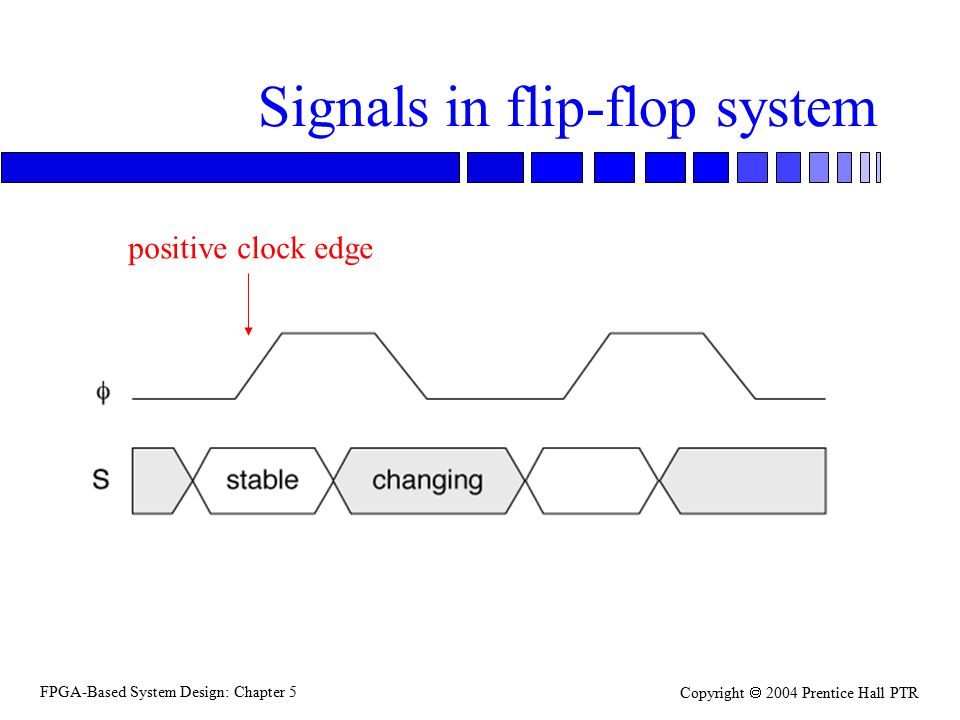 Signals in flip-flop system

positive clock edge

$\phi$

S

stable

changing

FPGA-Based System Design: Chapter 5

Copyright © 2004 Prentice Hall PTR